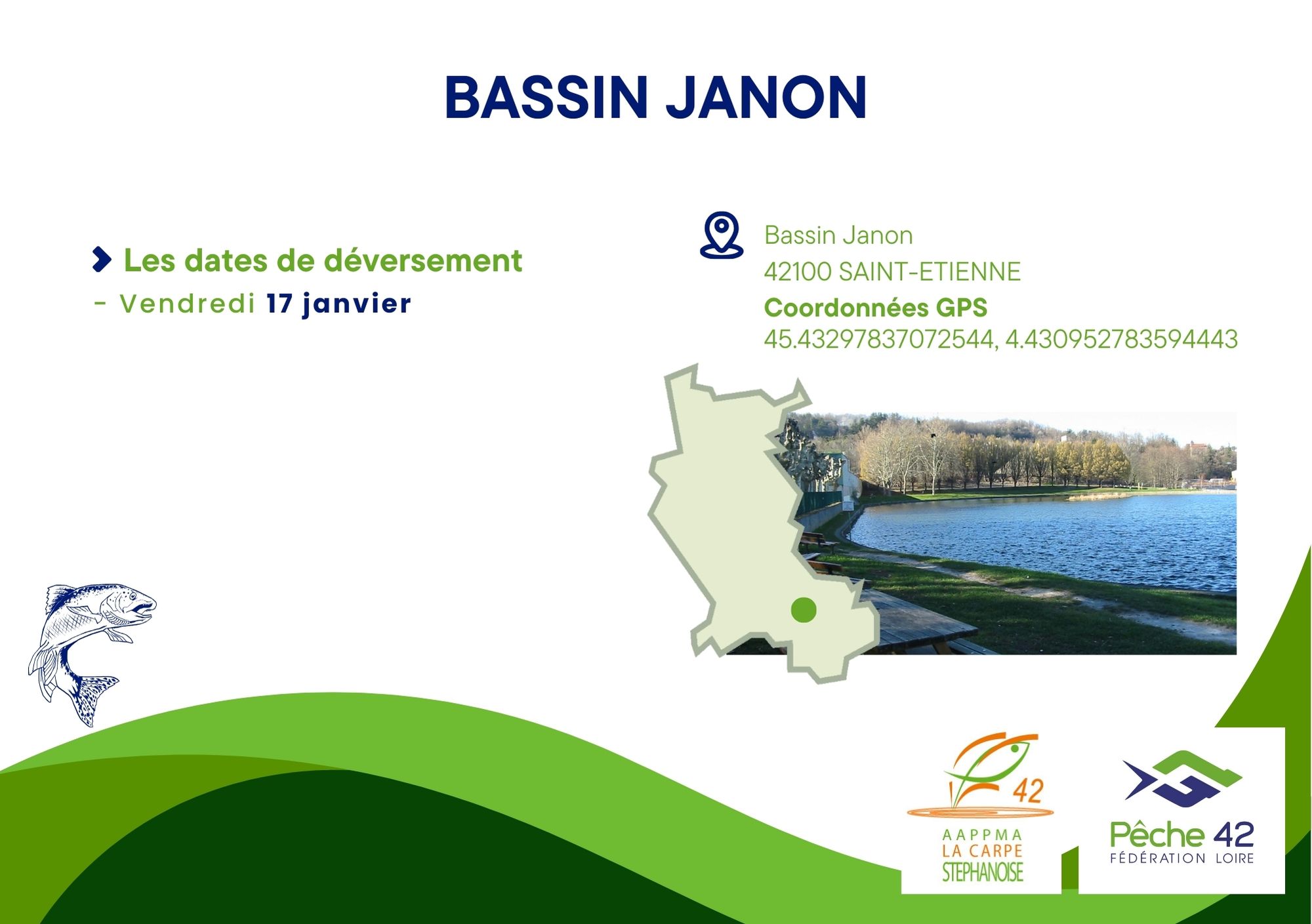 BASSIN JANON

Les dates de déversement
- Vendredi 17 janvier

Bassin Janon
42100 SAINT-ETIENNE
Coordonnées GPS
45.43297837072544, 4.430952783594443

42
AAPPMA
LA CARPE
STEPHANOISE

Pêche 42
FÉDÉRATION LOIRE